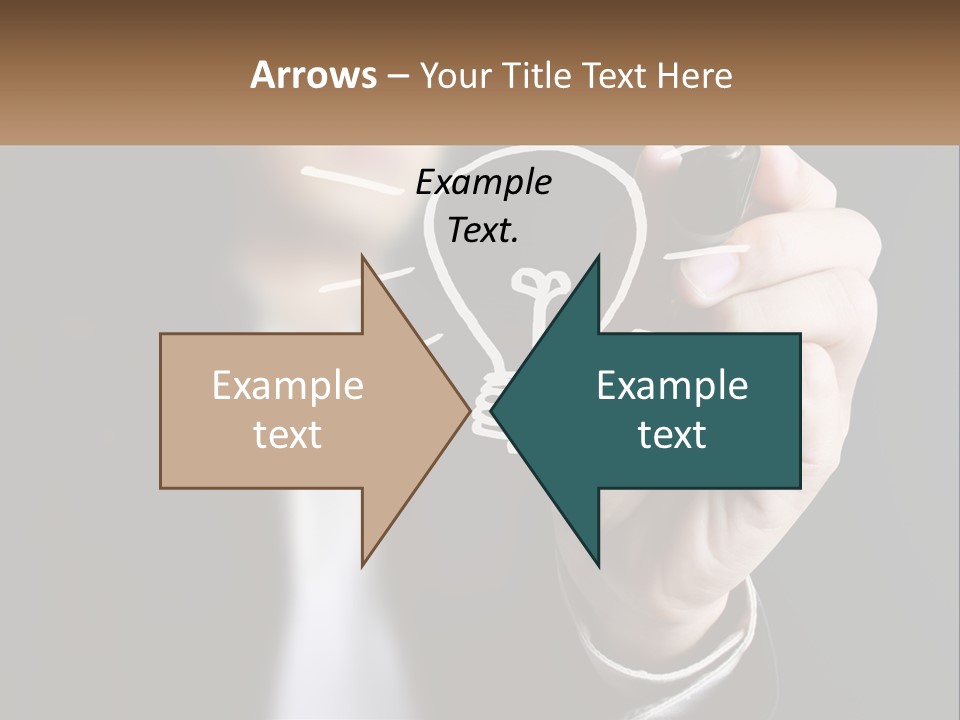 Arrows – Your Title Text Here

Example Text.

Example text

Example text